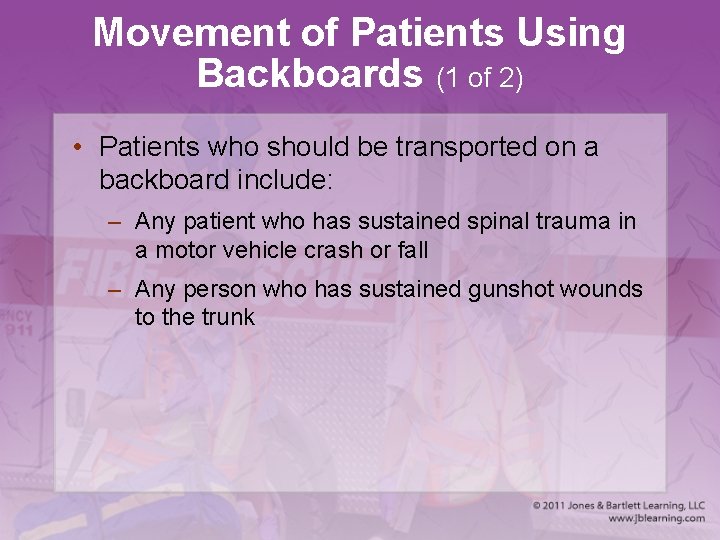 Movement of Patients Using Backboards (1 of 2)

• Patients who should be transported on a backboard include:

– Any patient who has sustained spinal trauma in a motor vehicle crash or fall

– Any person who has sustained gunshot wounds to the trunk

© 2011 Jones & Bartlett Learning, LLC
www.jblearning.com